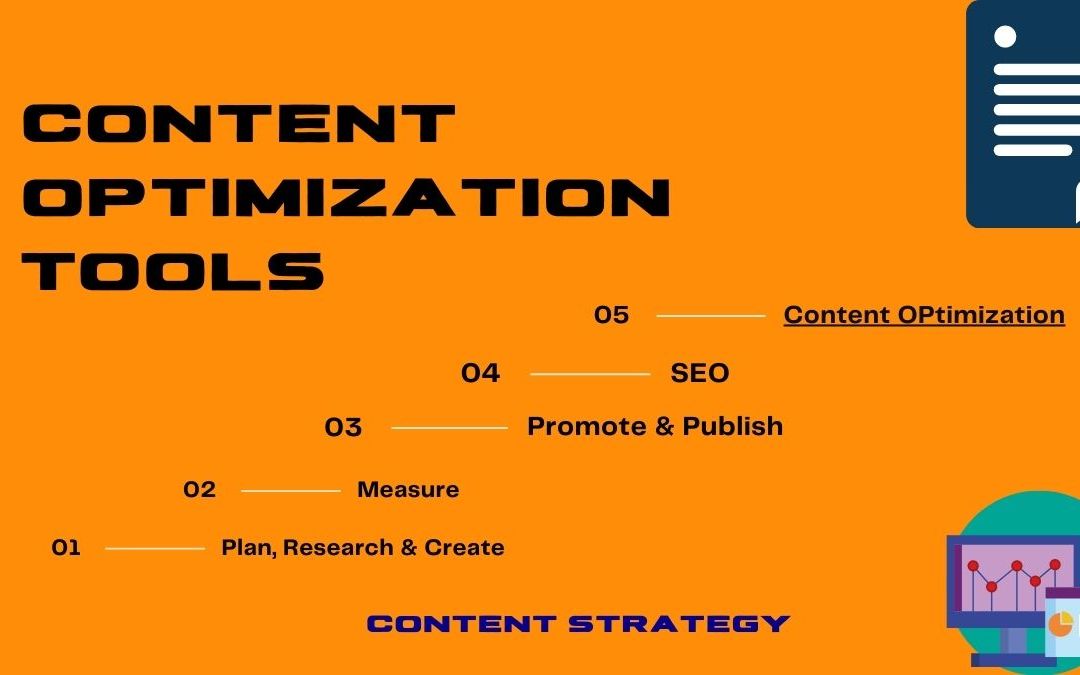 CONTENT OPTIMIZATION TOOLS

05 Content OPtimization

04 SEO

03 Promote & Publish

02 Measure

01 Plan, Research & Create

CONTENT STRATEGY